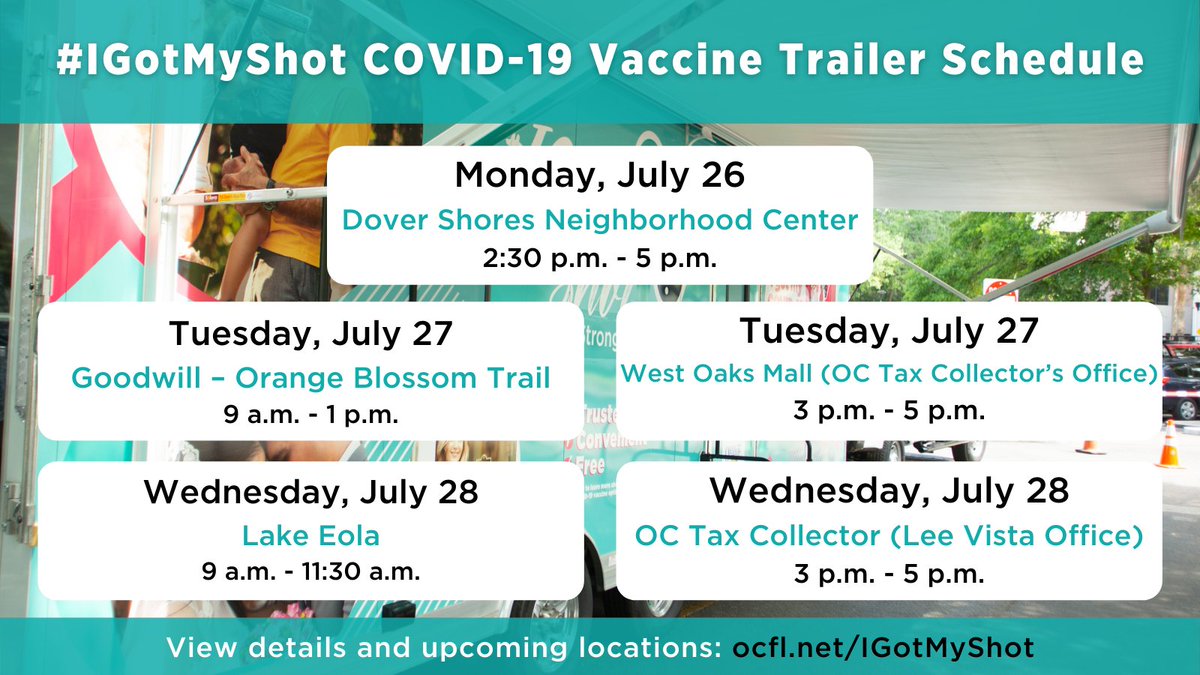 #IGotMyShot COVID-19 Vaccine Trailer Schedule

Monday, July 26
Dover Shores Neighborhood Center
2:30 p.m. - 5 p.m.

Tuesday, July 27
Goodwill – Orange Blossom Trail
9 a.m. - 1 p.m.

Tuesday, July 27
West Oaks Mall (OC Tax Collector's Office)
3 p.m. - 5 p.m.

Wednesday, July 28
Lake Eola
9 a.m. - 11:30 a.m.

Wednesday, July 28
OC Tax Collector (Lee Vista Office)
3 p.m. - 5 p.m.

View details and upcoming locations: ocfl.net/IGotMyShot